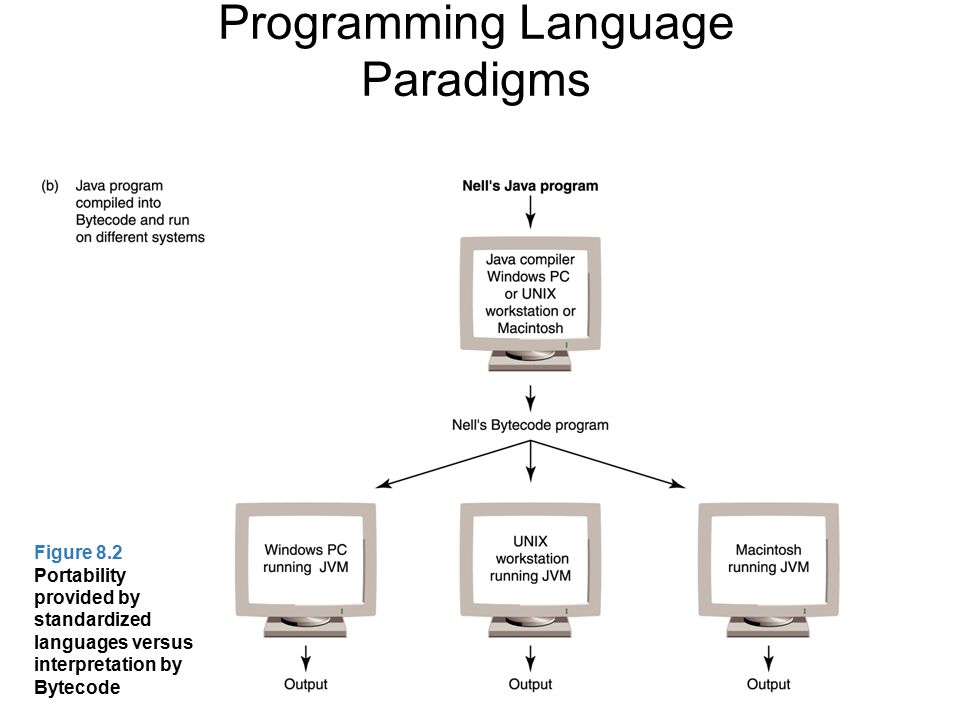 Programming Language Paradigms

(b) Java program compiled into Bytecode and run on different systems

Nell's Java program

Java compiler Windows PC or UNIX workstation or Macintosh

Nell's Bytecode program

Windows PC running JVM

UNIX workstation running JVM

Macintosh running JVM

Output

Output

Output

Figure 8.2
Portability provided by standardized languages versus interpretation by Bytecode